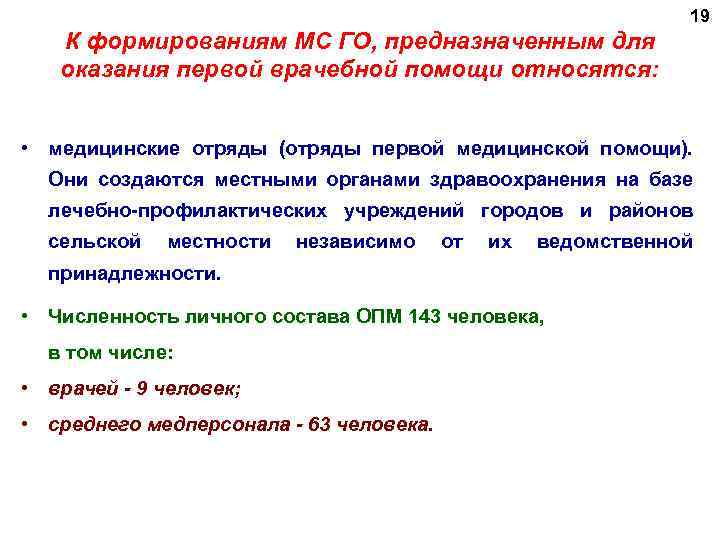 19

К формированиям МС ГО, предназначенным для оказания первой врачебной помощи относятся:

• медицинские отряды (отряды первой медицинской помощи). Они создаются местными органами здравоохранения на базе лечебно-профилактических учреждений городов и районов сельской местности независимо от их ведомственной принадлежности.

• Численность личного состава ОПМ 143 человека,

в том числе:

• врачей - 9 человек;

• среднего медперсонала - 63 человека.